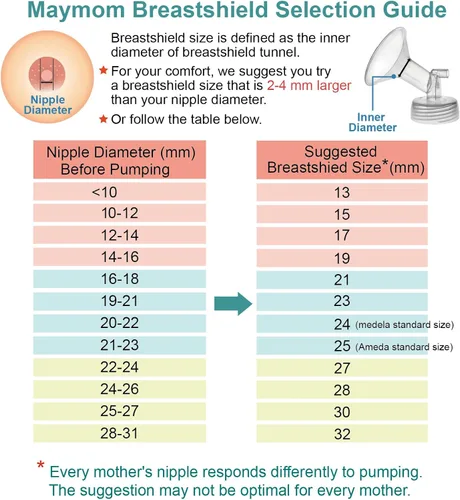 Maymom Breastshield Selection Guide

Nipple Diameter

Breastshield size is defined as the inner diameter of breastshield tunnel.

★ For your comfort, we suggest you try a breastshield size that is 2-4 mm larger than your nipple diameter.

★ Or follow the table below.

Inner Diameter

| Nipple Diameter (mm) Before Pumping | Suggested Breastshied Size*(mm) |
|---|---|
| <10 | 13 |
| 10-12 | 15 |
| 12-14 | 17 |
| 14-16 | 19 |
| 16-18 | 21 |
| 19-21 | 23 |
| 20-22 | 24 (medela standard size) |
| 21-23 | 25 (Ameda standard size) |
| 22-24 | 27 |
| 24-26 | 28 |
| 25-27 | 30 |
| 28-31 | 32 |

* Every mother's nipple responds differently to pumping. The suggestion may not be optimal for every mother.